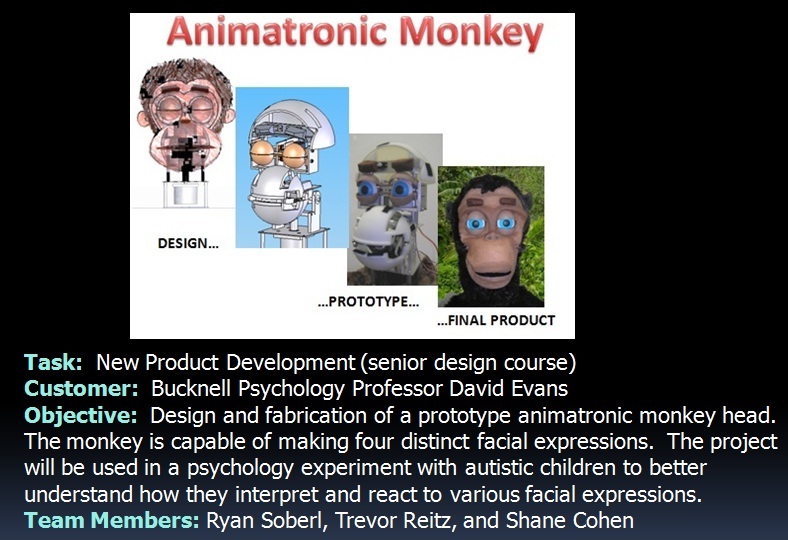 Animatronic Monkey

DESIGN...

...PROTOTYPE...

...FINAL PRODUCT

Task: New Product Development (senior design course)
Customer: Bucknell Psychology Professor David Evans
Objective: Design and fabrication of a prototype animatronic monkey head. The monkey is capable of making four distinct facial expressions. The project will be used in a psychology experiment with autistic children to better understand how they interpret and react to various facial expressions.
Team Members: Ryan Soberl, Trevor Reitz, and Shane Cohen